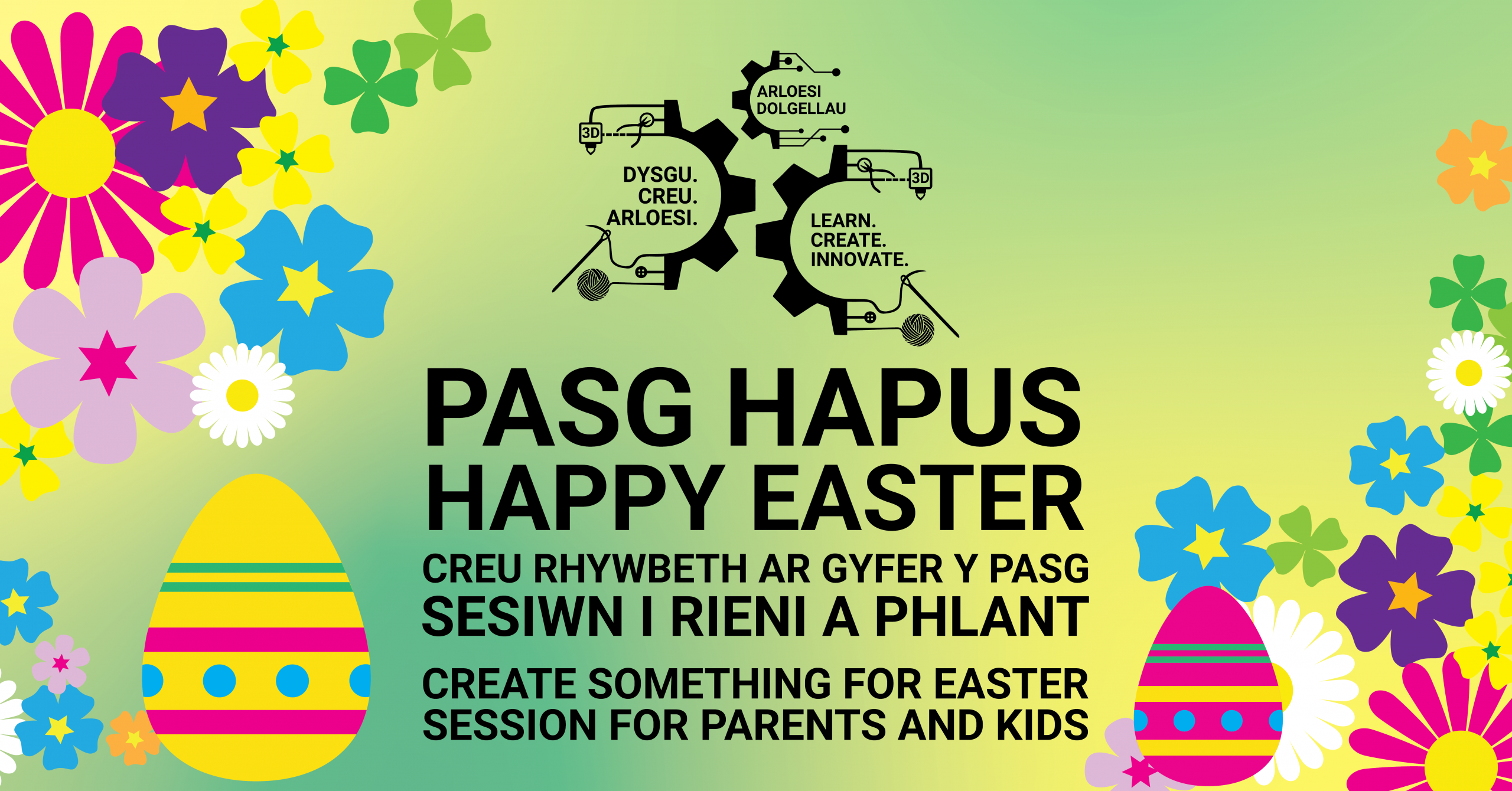 ARLOESI DOLGELLAU

3D

DYSGU. CREU. ARLOESI.

3D

LEARN. CREATE. INNOVATE.

PASG HAPUS
HAPPY EASTER

CREU RHYWBETH AR GYFER Y PASG
SESIWN I RIENI A PHLANT

CREATE SOMETHING FOR EASTER
SESSION FOR PARENTS AND KIDS